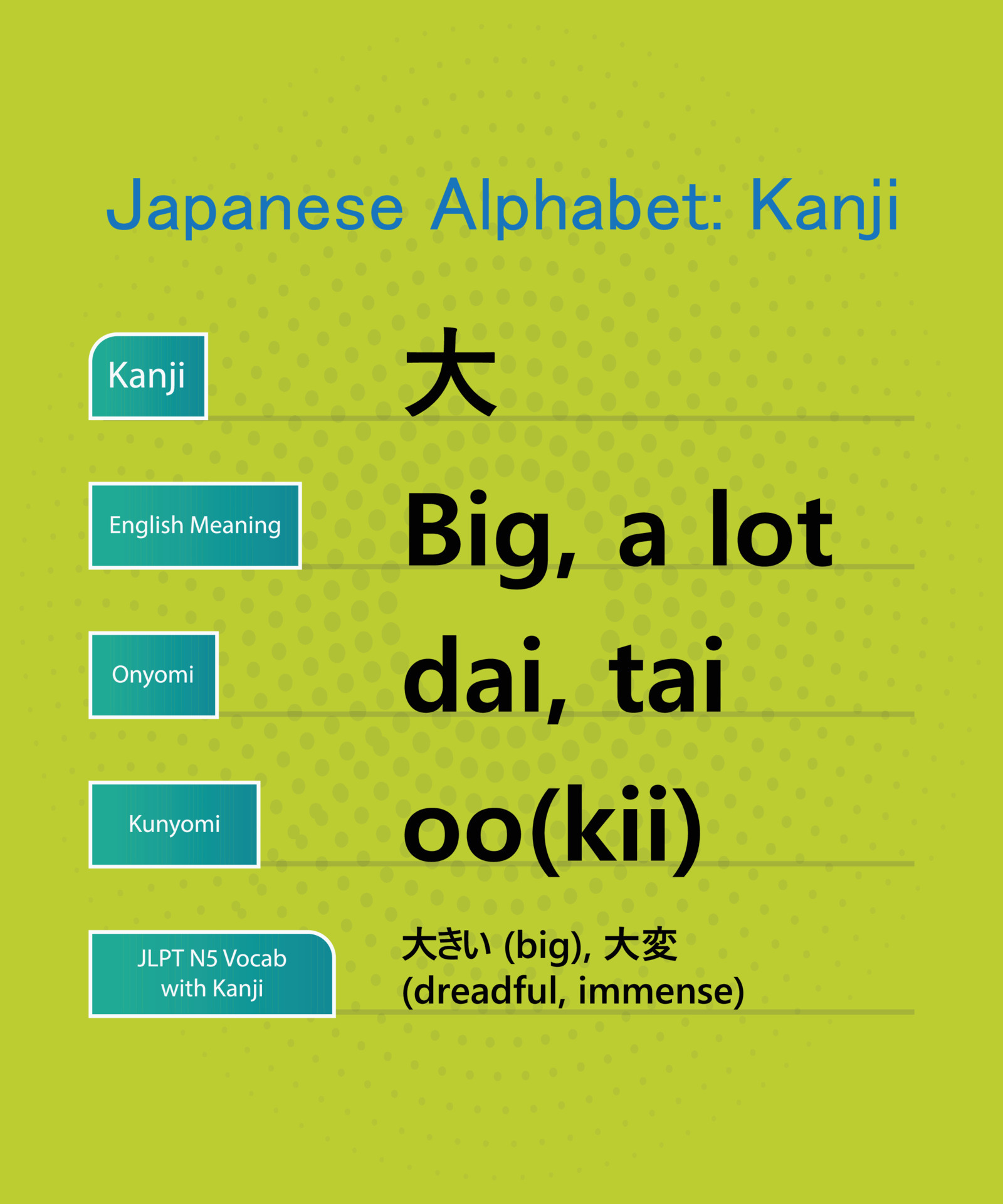 Japanese Alphabet: Kanji

Kanji
大

English Meaning
Big, a lot

Onyomi
dai, tai

Kunyomi
oo(kii)

JLPT N5 Vocab with Kanji
大きい (big), 大変 (dreadful, immense)